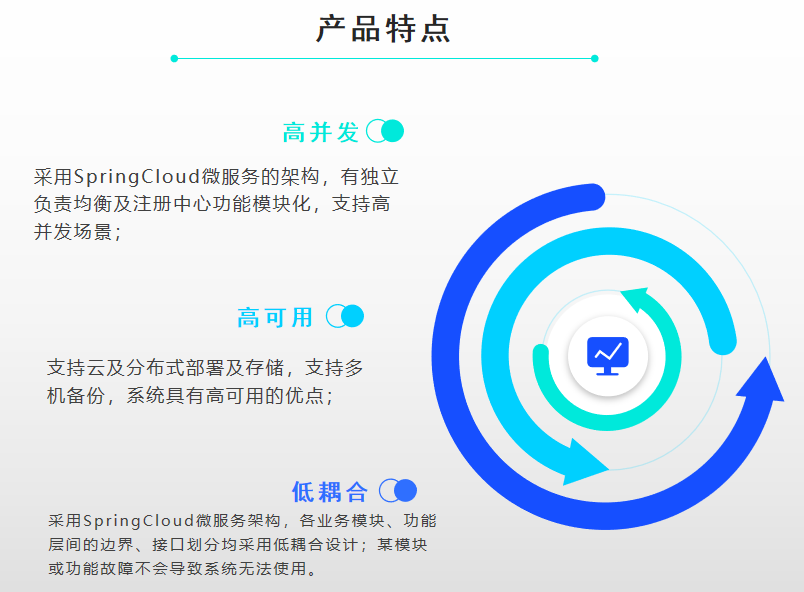 产品特点

高并发

采用SpringCloud微服务的架构，有独立负责均衡及注册中心功能模块化，支持高并发场景；

高可用

支持云及分布式部署及存储，支持多机备份，系统具有高可用的优点；

低耦合

采用SpringCloud微服务架构，各业务模块、功能层间的边界、接口划分均采用低耦合设计；某模块或功能故障不会导致系统无法使用。